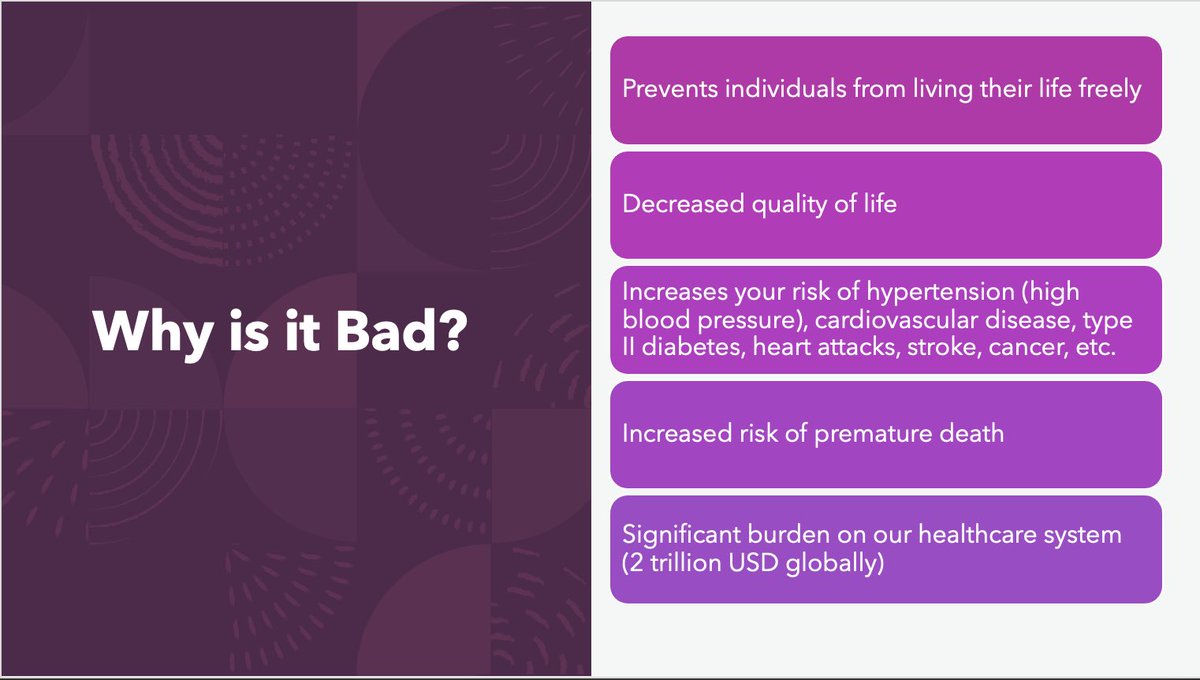 Why is it Bad?

Prevents individuals from living their life freely

Decreased quality of life

Increases your risk of hypertension (high blood pressure), cardiovascular disease, type II diabetes, heart attacks, stroke, cancer, etc.

Increased risk of premature death

Significant burden on our healthcare system (2 trillion USD globally)